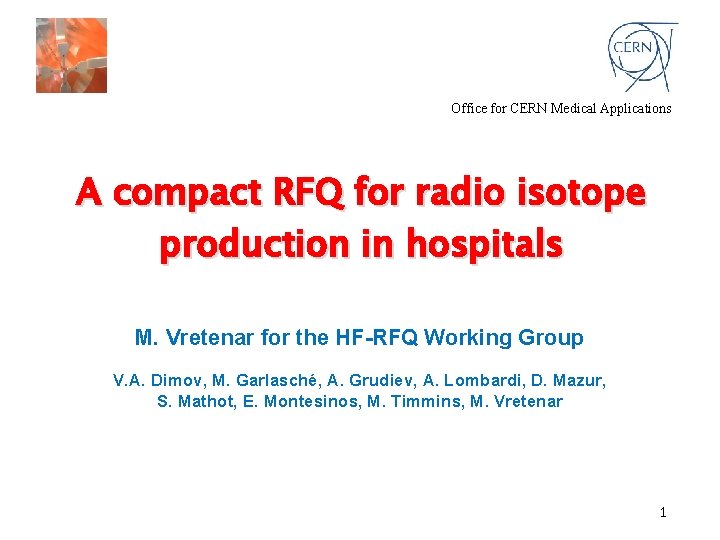 CERN

Office for CERN Medical Applications

A compact RFQ for radio isotope production in hospitals

M. Vretenar for the HF-RFQ Working Group

V.A. Dimov, M. Garlasché, A. Grudiev, A. Lombardi, D. Mazur, S. Mathot, E. Montesinos, M. Timmins, M. Vretenar

1